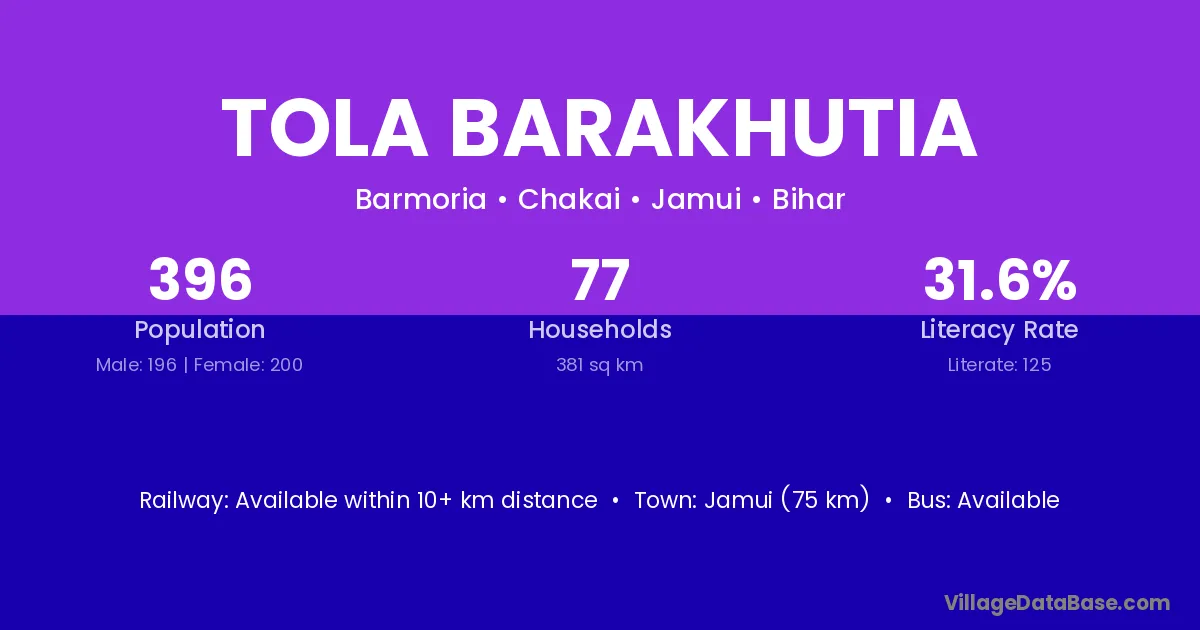 TOLA BARAKHUTIA

Barmoria • Chakai • Jamui • Bihar

396
Population
Male: 196 | Female: 200

77
Households
381 sq km

31.6%
Literacy Rate
Literate: 125

Railway: Available within 10+ km distance • Town: Jamui (75 km) • Bus: Available

VillageDataBase.com